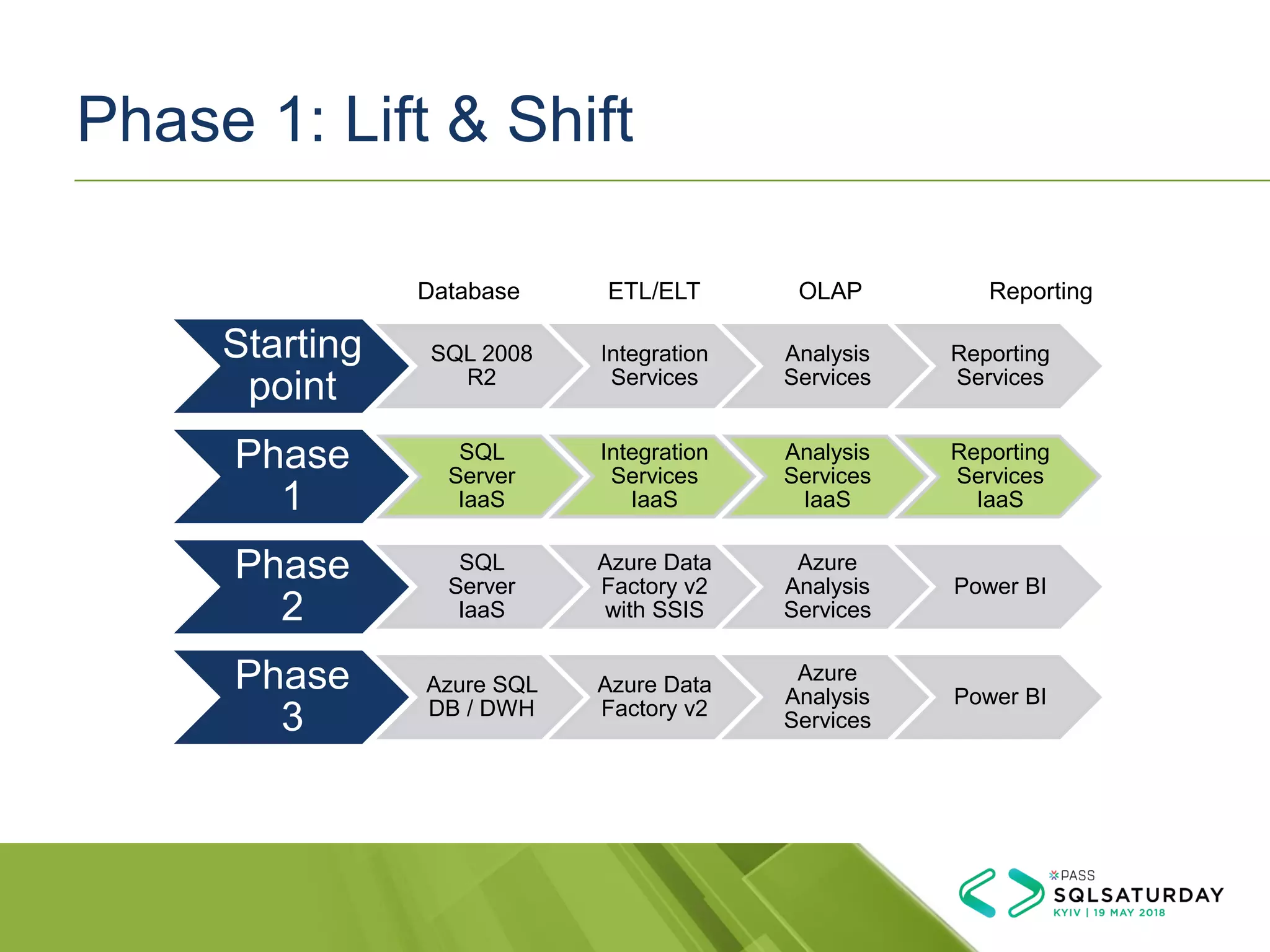 Phase 1: Lift & Shift

| | Database | ETL/ELT | OLAP | Reporting |
|---|---|---|---|---|
| Starting point | SQL 2008 R2 | Integration Services | Analysis Services | Reporting Services |
| Phase 1 | SQL Server IaaS | Integration Services IaaS | Analysis Services IaaS | Reporting Services IaaS |
| Phase 2 | SQL Server IaaS | Azure Data Factory v2 with SSIS | Azure Analysis Services | Power BI |
| Phase 3 | Azure SQL DB / DWH | Azure Data Factory v2 | Azure Analysis Services | Power BI |

PASS
SQLSATURDAY
KYIV | 19 MAY 2018